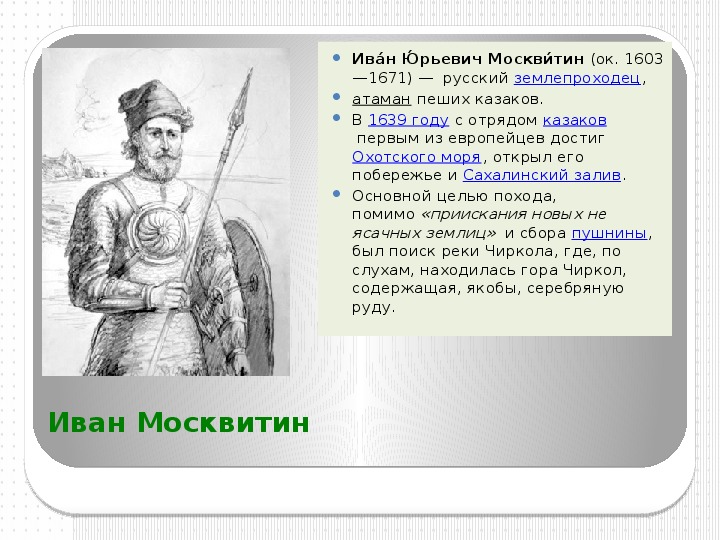 Ива́н Ю́рьевич Москви́тин (ок. 1603—1671) — русский землепроходец,

атаман пеших казаков.

В 1639 году с отрядом казаков первым из европейцев достиг Охотского моря, открыл его побережье и Сахалинский залив.

Основной целью похода, помимо «приискания новых не ясачных землиц» и сбора пушнины, был поиск реки Чиркола, где, по слухам, находилась гора Чиркол, содержащая, якобы, серебряную руду.

Иван Москвитин